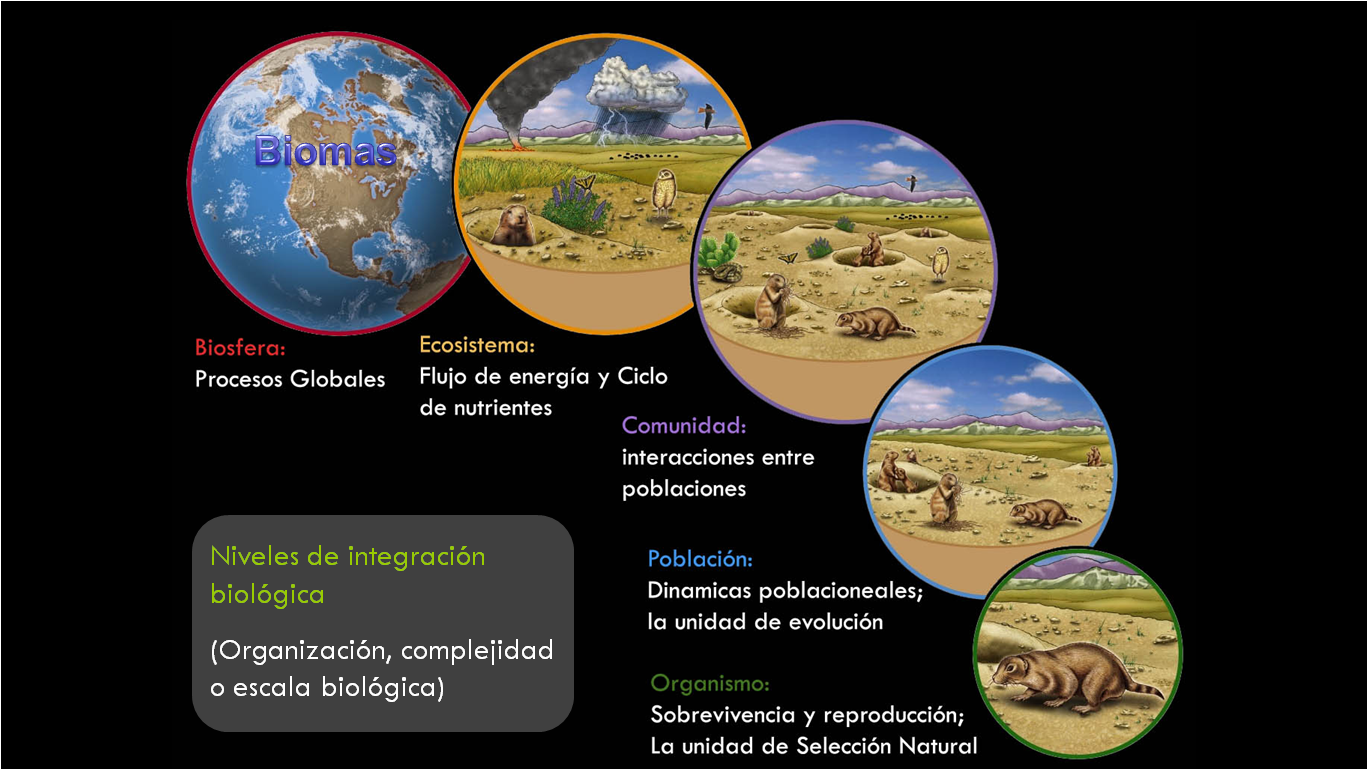 Biomas

Biosfera:
Procesos Globales

Ecosistema:
Flujo de energía y Ciclo de nutrientes

Comunidad:
interacciones entre poblaciones

Población:
Dinamicas poblacioneales; la unidad de evolución

Organismo:
Sobrevivencia y reproducción; La unidad de Selección Natural

Niveles de integración biológica

(Organización, complejidad o escala biológica)